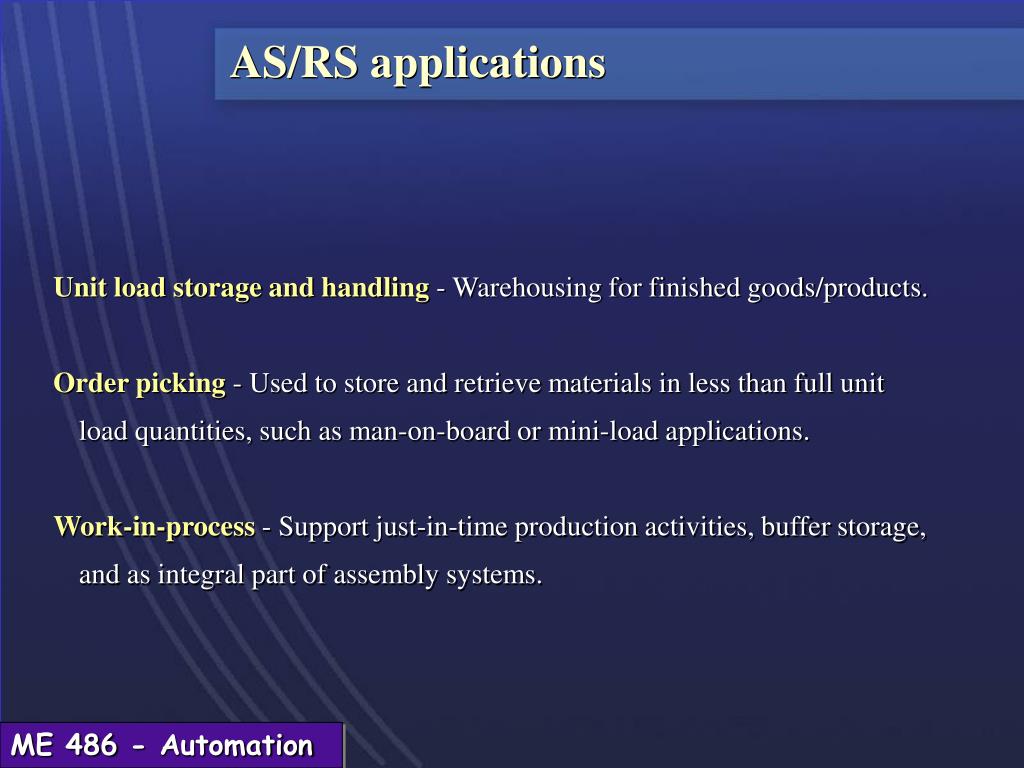 AS/RS applications

Unit load storage and handling - Warehousing for finished goods/products.

Order picking - Used to store and retrieve materials in less than full unit load quantities, such as man-on-board or mini-load applications.

Work-in-process - Support just-in-time production activities, buffer storage, and as integral part of assembly systems.

ME 486 - Automation